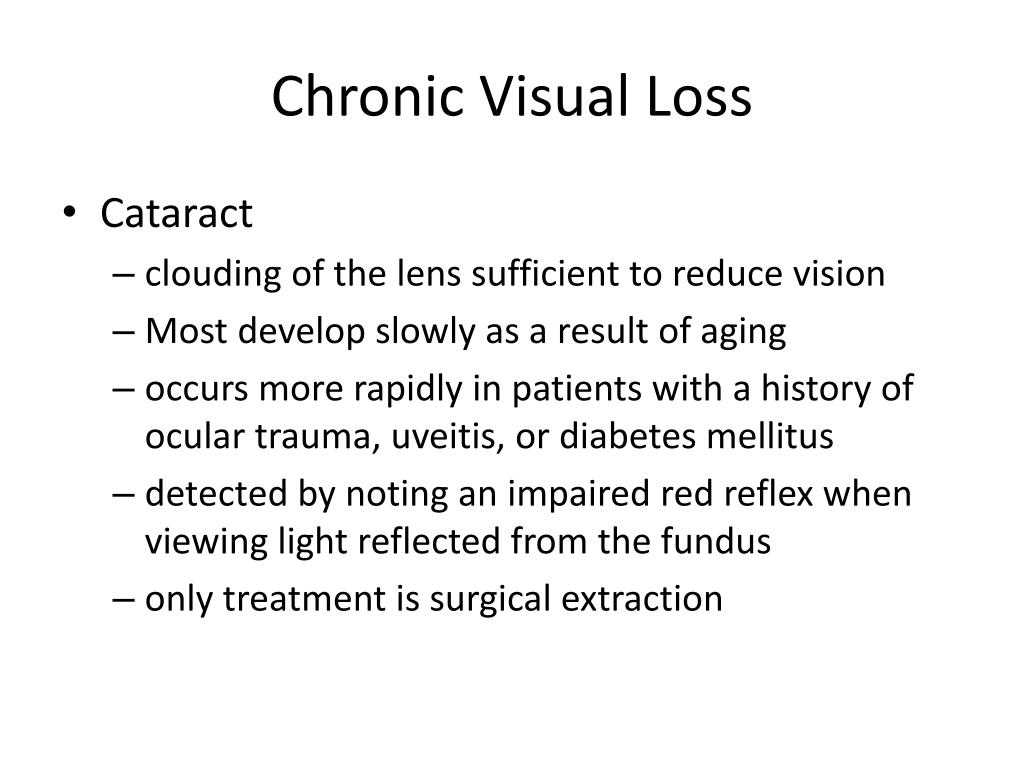 Chronic Visual Loss

• Cataract
– clouding of the lens sufficient to reduce vision
– Most develop slowly as a result of aging
– occurs more rapidly in patients with a history of ocular trauma, uveitis, or diabetes mellitus
– detected by noting an impaired red reflex when viewing light reflected from the fundus
– only treatment is surgical extraction